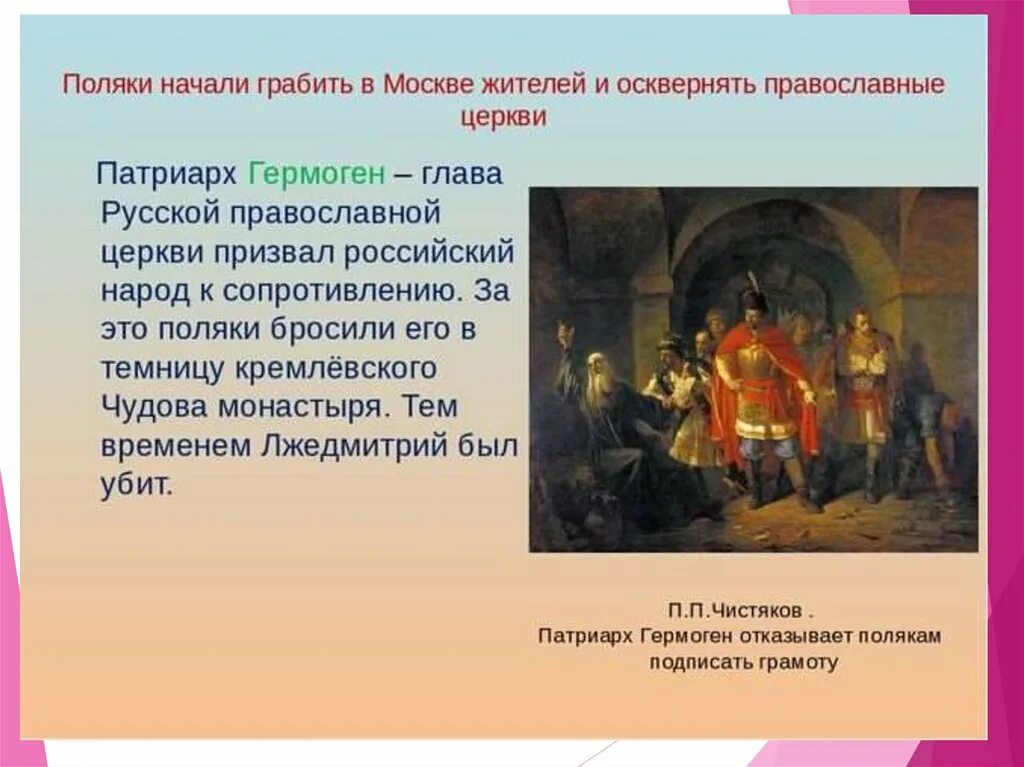 Поляки начали грабить в Москве жителей и осквернять православные церкви

Патриарх Гермоген – глава Русской православной церкви призвал российский народ к сопротивлению. За это поляки бросили его в темницу кремлёвского Чудова монастыря. Тем временем Лжедмитрий был убит.

П.П.Чистяков .
Патриарх Гермоген отказывает полякам подписать грамоту